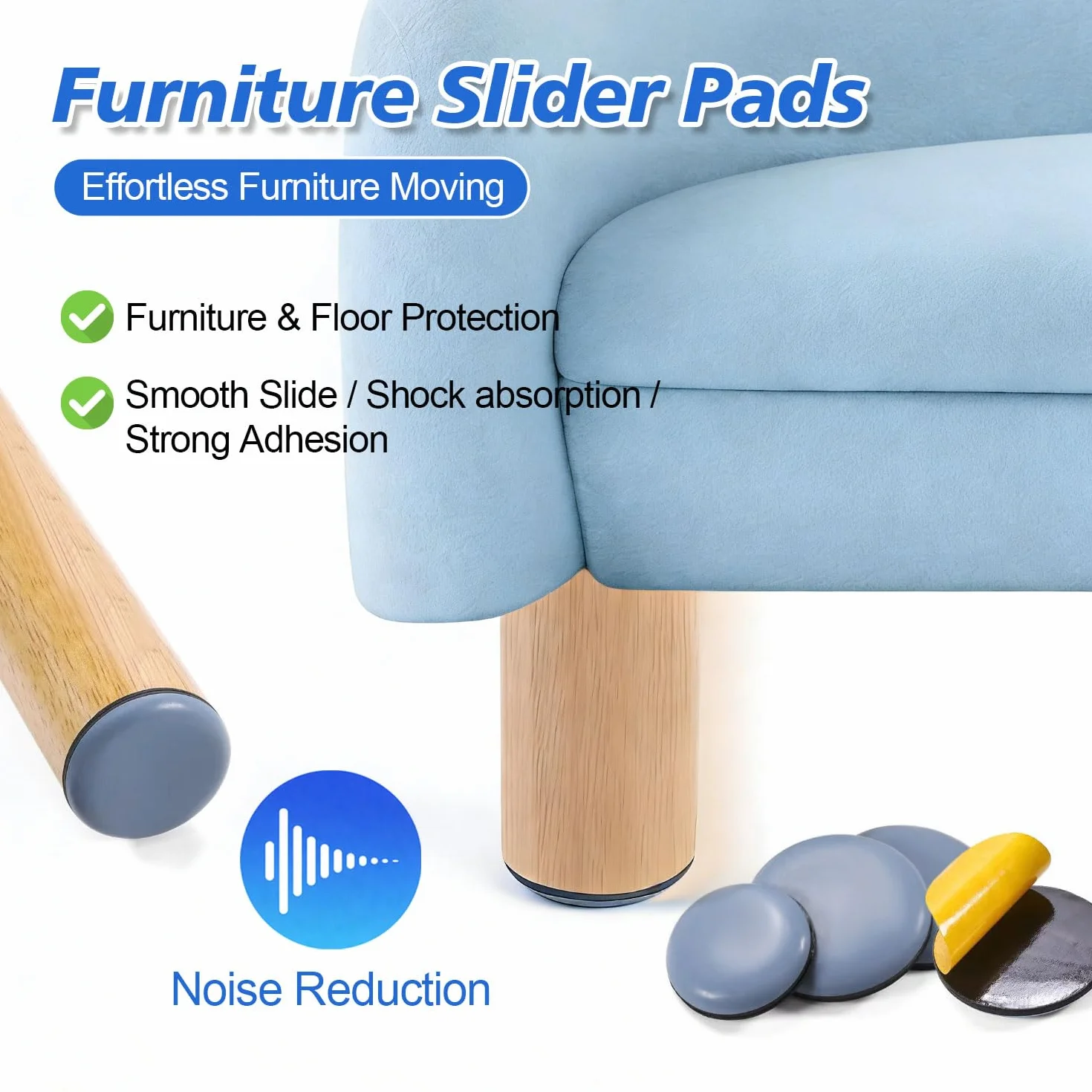 Furniture Slider Pads

Effortless Furniture Moving

Furniture & Floor Protection

Smooth Slide / Shock absorption / Strong Adhesion

Noise Reduction